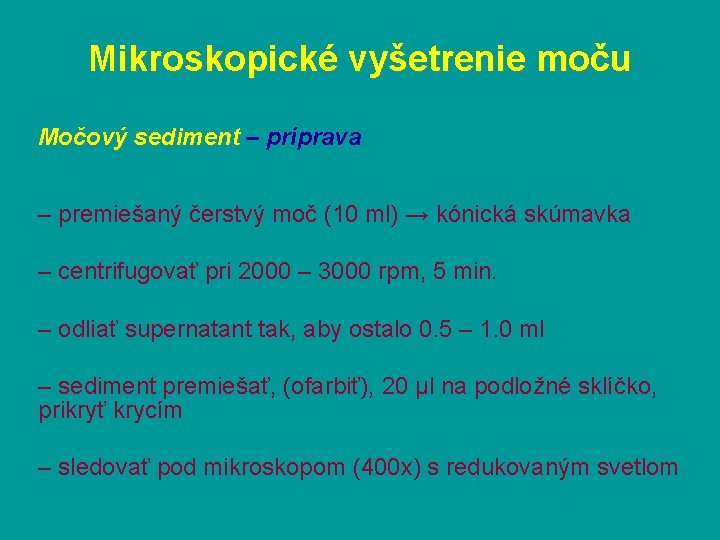 Mikroskopické vyšetrenie moču

Močový sediment – príprava

– premiešaný čerstvý moč (10 ml) → kónická skúmavka

– centrifugovať pri 2000 – 3000 rpm, 5 min.

– odliať supernatant tak, aby ostalo 0.5 – 1.0 ml

– sediment premiešať, (ofarbiť), 20 µl na podložné sklíčko, prikryť krycím

– sledovať pod mikroskopom (400x) s redukovaným svetlom